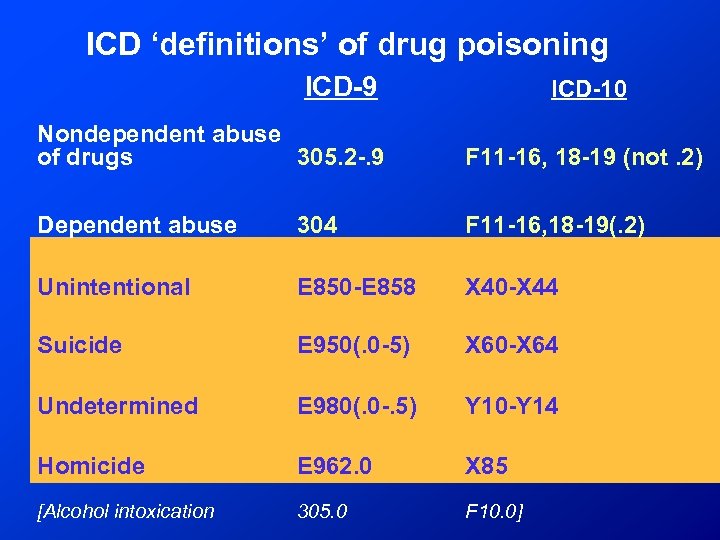 ICD ‘definitions’ of drug poisoning

| | ICD-9 | ICD-10 |
|---|---|---|
| Nondependent abuse of drugs | 305.2-.9 | F11-16, 18-19 (not .2) |
| Dependent abuse | 304 | F11-16,18-19(.2) |
| Unintentional | E850-E858 | X40-X44 |
| Suicide | E950(.0-5) | X60-X64 |
| Undetermined | E980(.0-.5) | Y10-Y14 |
| Homicide | E962.0 | X85 |
| [Alcohol intoxication | 305.0 | F10.0] |